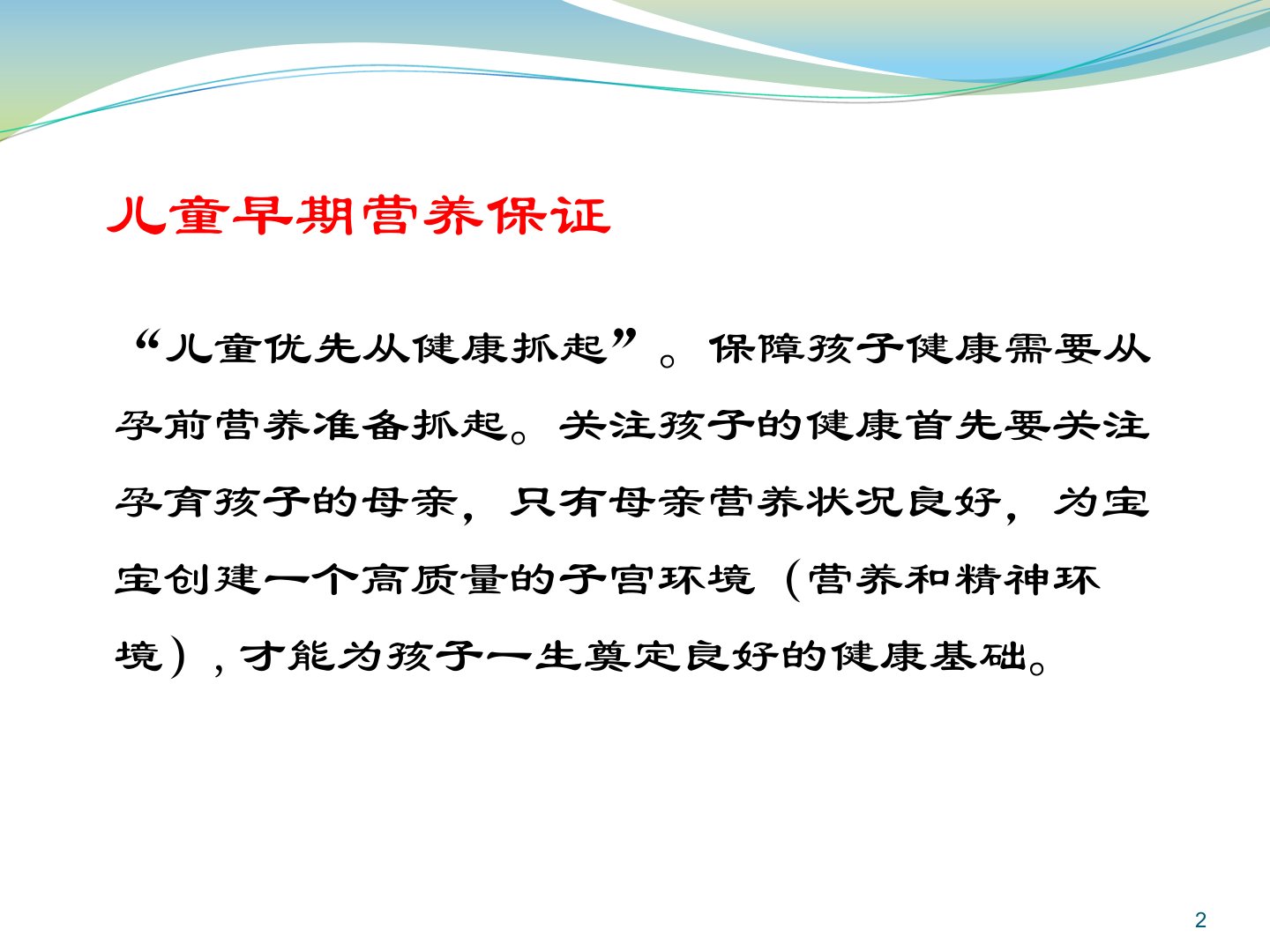 儿童早期营养保证

“儿童优先从健康抓起”。保障孩子健康需要从孕前营养准备抓起。关注孩子的健康首先要关注孕育孩子的母亲，只有母亲营养状况良好，为宝宝创建一个高质量的子宫环境（营养和精神环境），才能为孩子一生奠定良好的健康基础。

2